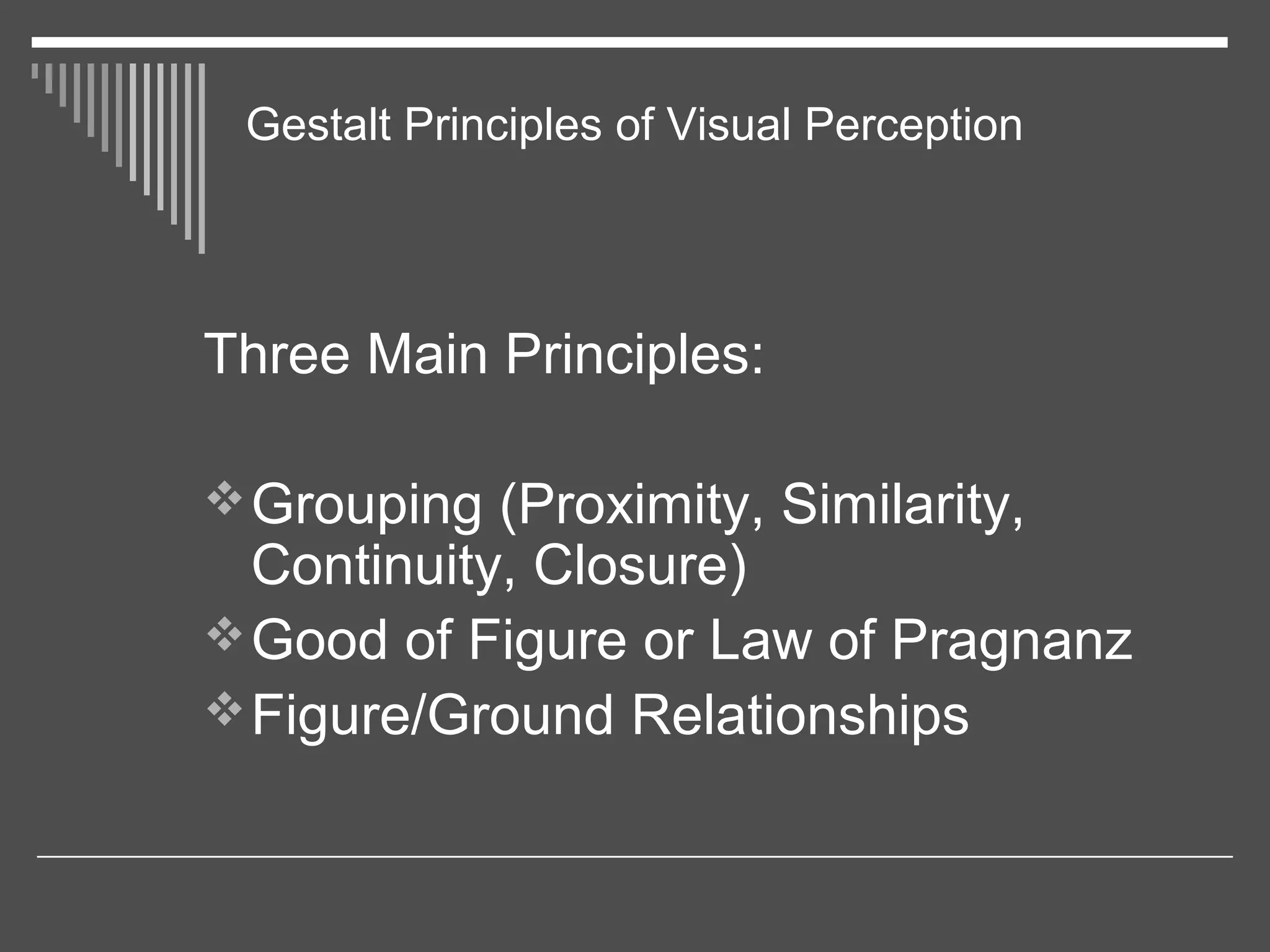 Gestalt Principles of Visual Perception

Three Main Principles:

❖ Grouping (Proximity, Similarity, Continuity, Closure)
❖ Good of Figure or Law of Pragnanz
❖ Figure/Ground Relationships